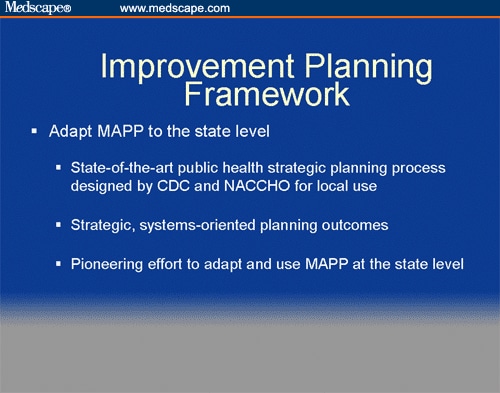 Medscape® www.medscape.com

Improvement Planning Framework

▪ Adapt MAPP to the state level

▪ State-of-the-art public health strategic planning process designed by CDC and NACCHO for local use

▪ Strategic, systems-oriented planning outcomes

▪ Pioneering effort to adapt and use MAPP at the state level